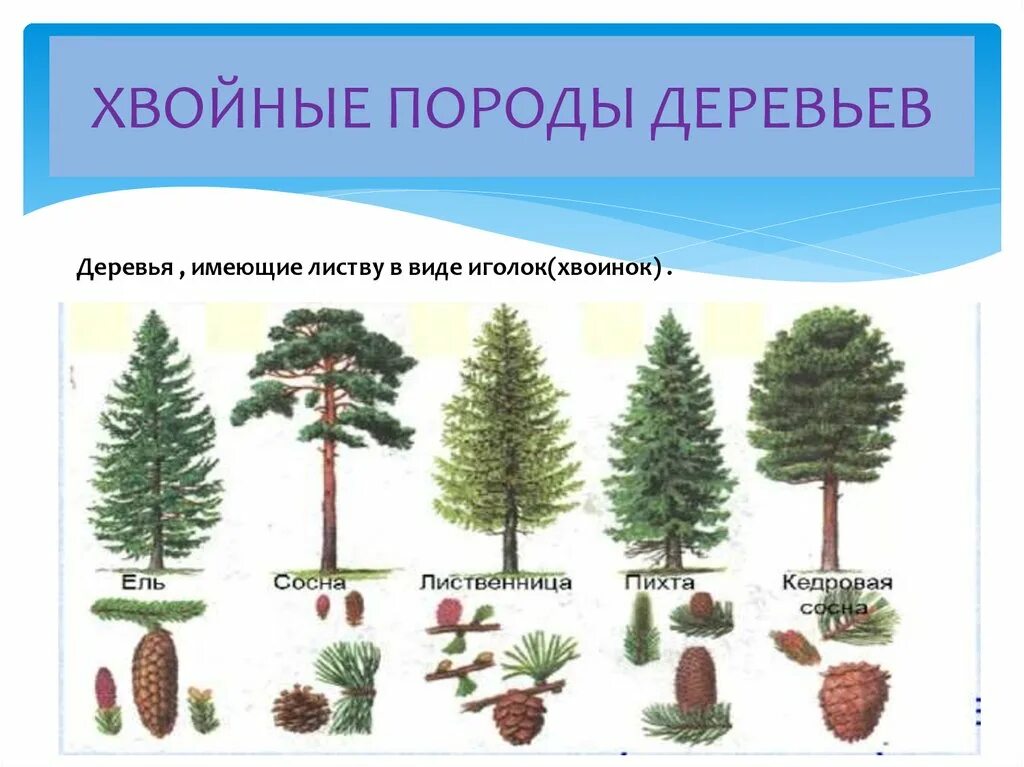 ХВОЙНЫЕ ПОРОДЫ ДЕРЕВЬЕВ

Деревья , имеющие листву в виде иголок(хвоинок) .

Ель
Сосна
Лиственница
Пихта
Кедровая сосна